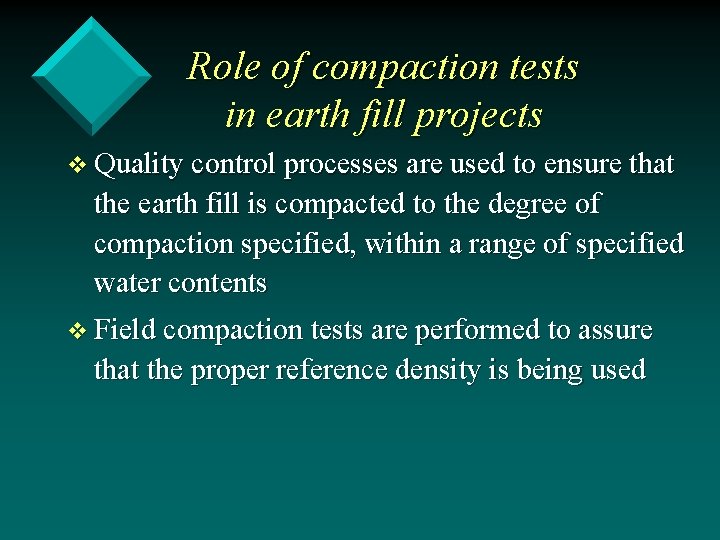 Role of compaction tests in earth fill projects

❖ Quality control processes are used to ensure that the earth fill is compacted to the degree of compaction specified, within a range of specified water contents

❖ Field compaction tests are performed to assure that the proper reference density is being used